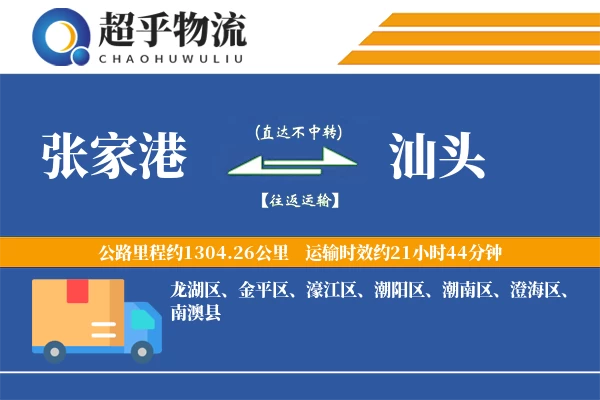 超乎物流
CHAOHUWULIU

张家港

(直达不中转)

【往返运输】

汕头

公路里程约1304.26公里 运输时效约21小时44分钟

龙湖区、金平区、濠江区、潮阳区、潮南区、澄海区、南澳县